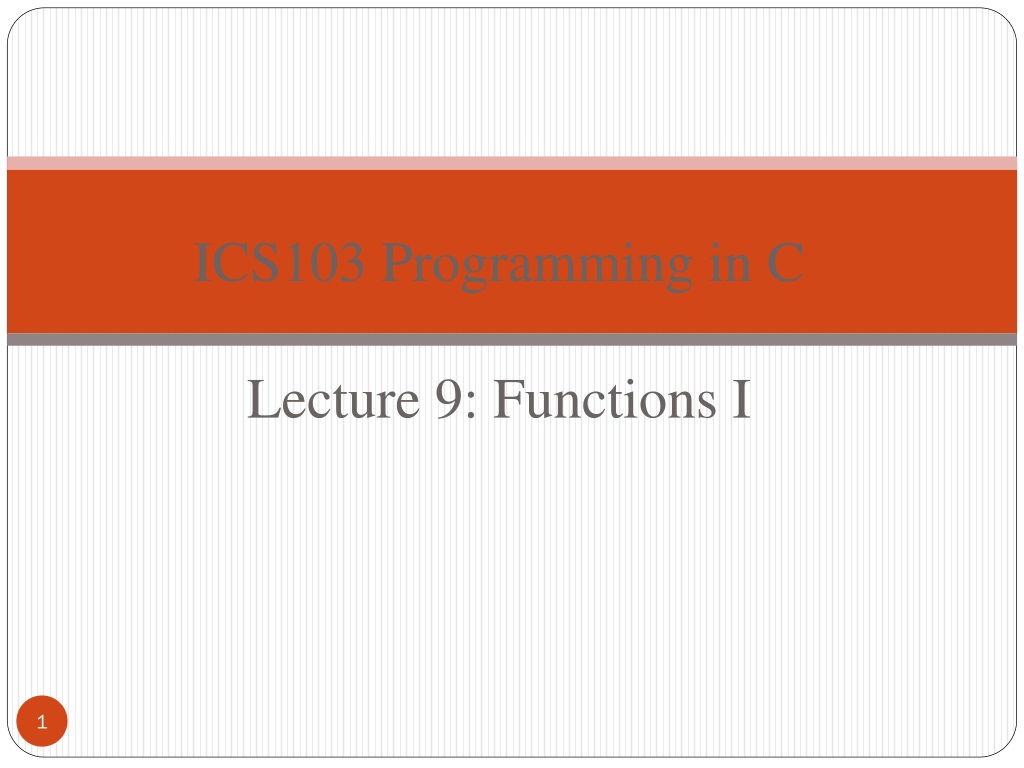 ICS103 Programming in C

Lecture 9: Functions I

1